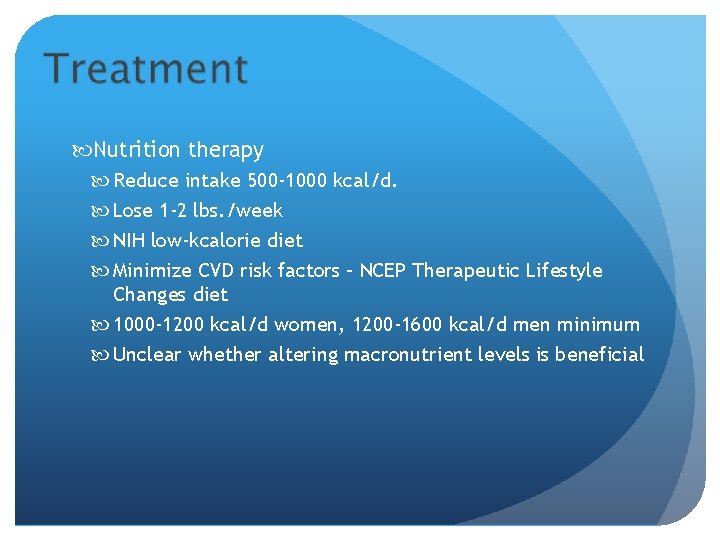 Treatment

Nutrition therapy

Reduce intake 500-1000 kcal/d.

Lose 1-2 lbs./week

NIH low-kcalorie diet

Minimize CVD risk factors – NCEP Therapeutic Lifestyle Changes diet

1000-1200 kcal/d women, 1200-1600 kcal/d men minimum

Unclear whether altering macronutrient levels is beneficial